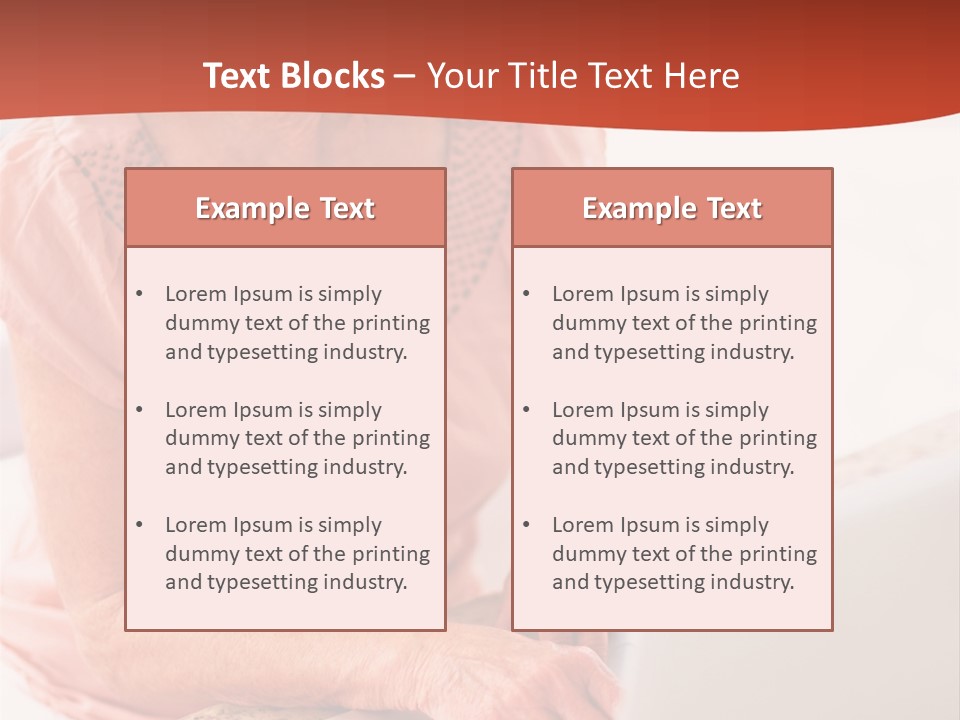 Text Blocks – Your Title Text Here

Example Text

• Lorem Ipsum is simply dummy text of the printing and typesetting industry.

• Lorem Ipsum is simply dummy text of the printing and typesetting industry.

• Lorem Ipsum is simply dummy text of the printing and typesetting industry.

Example Text

• Lorem Ipsum is simply dummy text of the printing and typesetting industry.

• Lorem Ipsum is simply dummy text of the printing and typesetting industry.

• Lorem Ipsum is simply dummy text of the printing and typesetting industry.